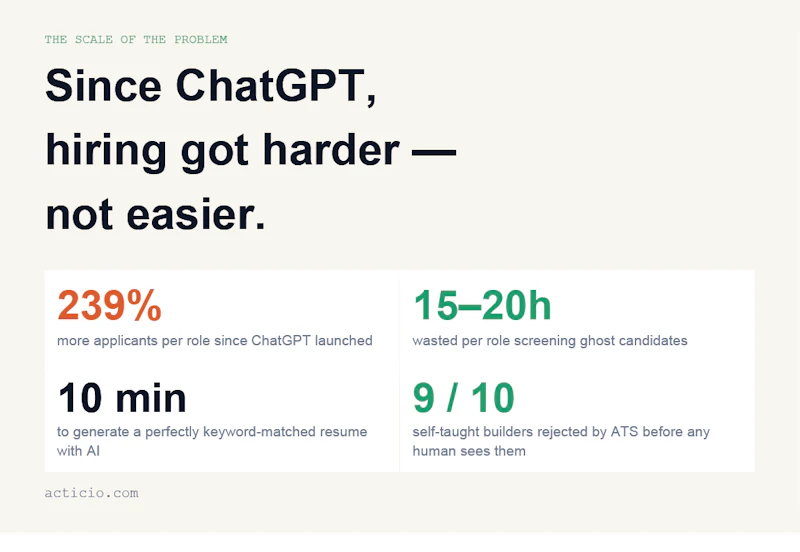 THE SCALE OF THE PROBLEM

Since ChatGPT, hiring got harder — not easier.

239%
more applicants per role since ChatGPT launched

15–20h
wasted per role screening ghost candidates

10 min
to generate a perfectly keyword-matched resume with AI

9 / 10
self-taught builders rejected by ATS before any human sees them

acticio.com